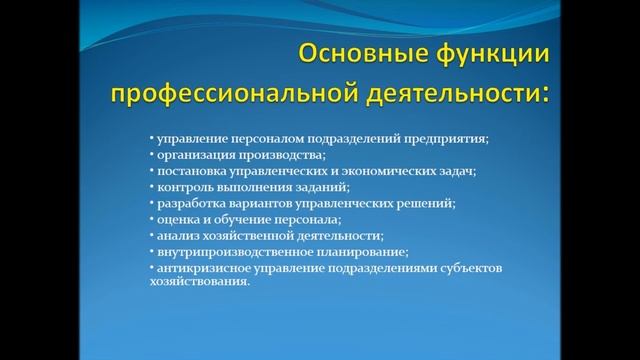 Основные функции профессиональной деятельности:

• управление персоналом подразделений предприятия;
• организация производства;
• постановка управленческих и экономических задач;
• контроль выполнения заданий;
• разработка вариантов управленческих решений;
• оценка и обучение персонала;
• анализ хозяйственной деятельности;
• внутрипроизводственное планирование;
• антикризисное управление подразделениями субъектов хозяйствования.